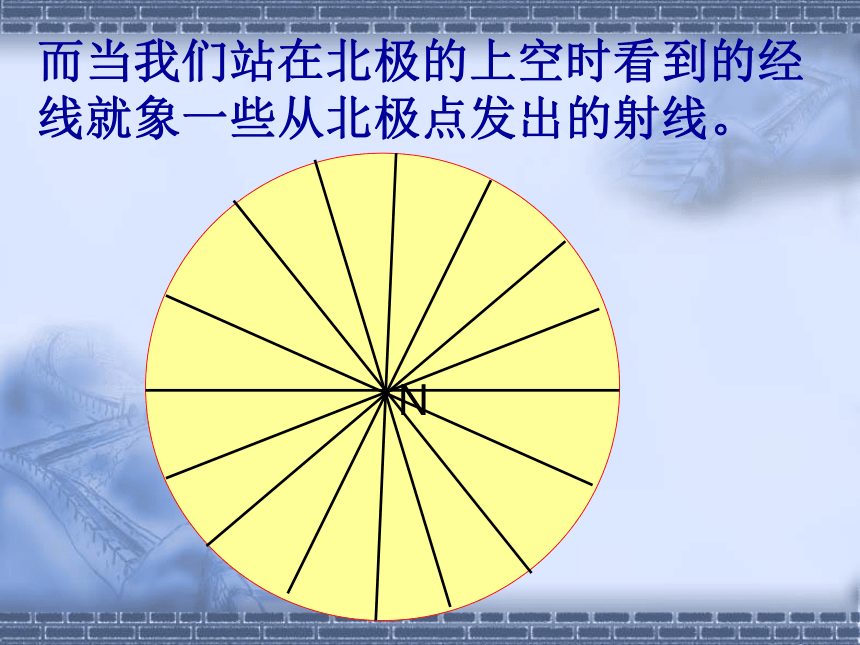 而当我们站在北极的上空时看到的经线就象一些从北极点发出的射线。

N